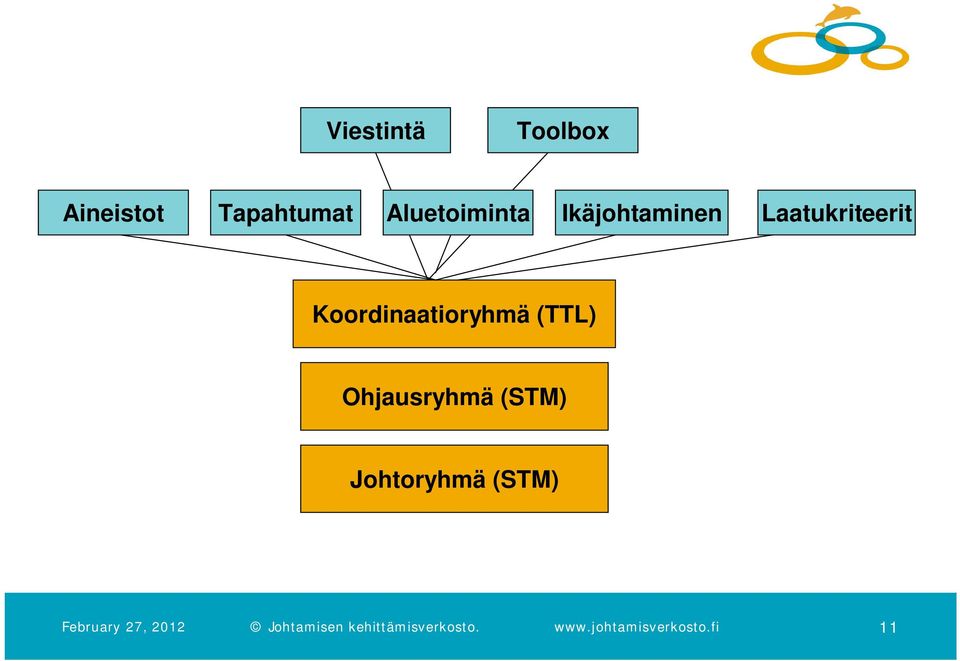 Viestintä

Toolbox

Aineistot

Tapahtumat

Aluetoiminta

Ikäjohtaminen

Laatukriteerit

Koordinaatioryhmä (TTL)

Ohjausryhmä (STM)

Johtoryhmä (STM)

February 27, 2012 © Johtamisen kehittämisverkosto. www.johtamisverkosto.fi 11